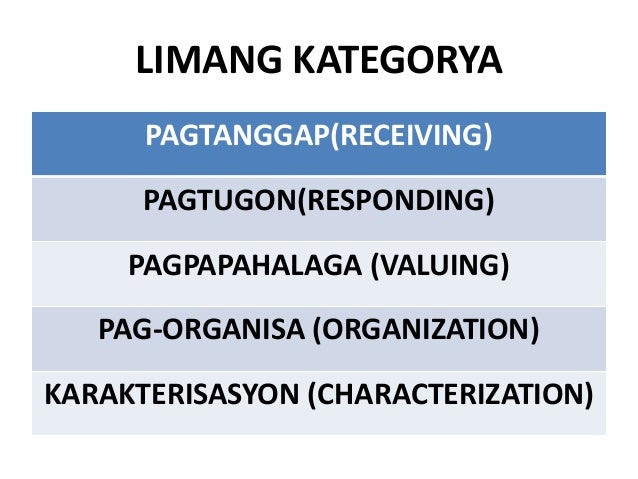 LIMANG KATEGORYA

| PAGTANGGAP(RECEIVING) |
|---|
| PAGTUGON(RESPONDING) |
| PAGPAPAHALAGA (VALUING) |
| PAG-ORGANISA (ORGANIZATION) |
| KARAKTERISASYON (CHARACTERIZATION) |